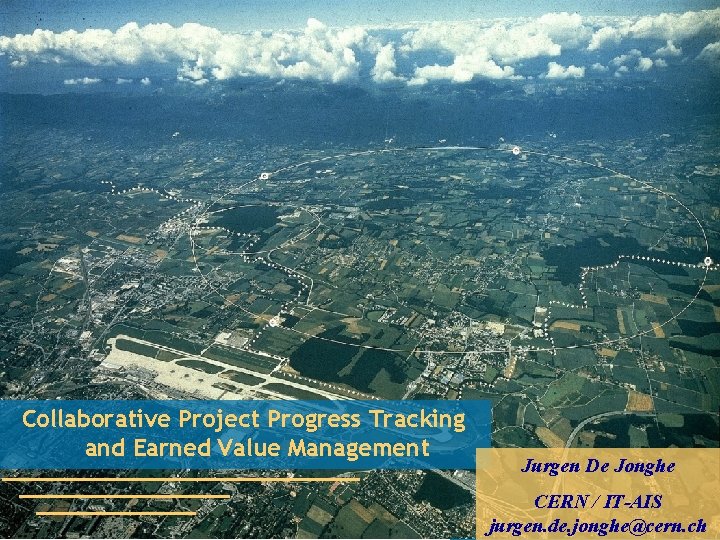 Collaborative Project Progress Tracking and Earned Value Management

Jurgen De Jonghe

CERN / IT-AIS
jurgen.de.jonghe@cern.ch